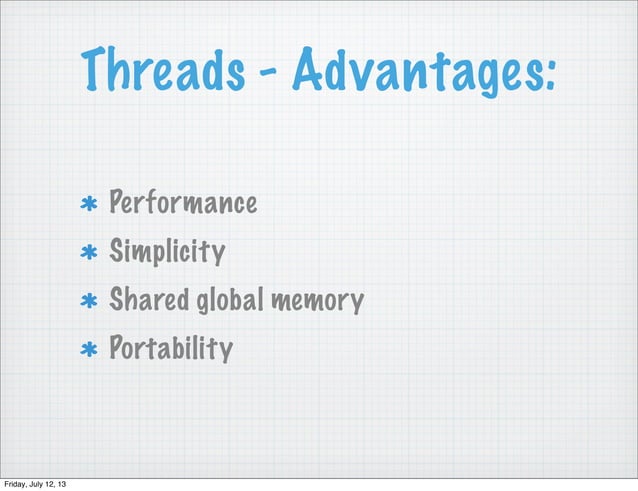 Threads - Advantages:

* Performance
* Simplicity
* Shared global memory
* Portability

Friday, July 12, 13